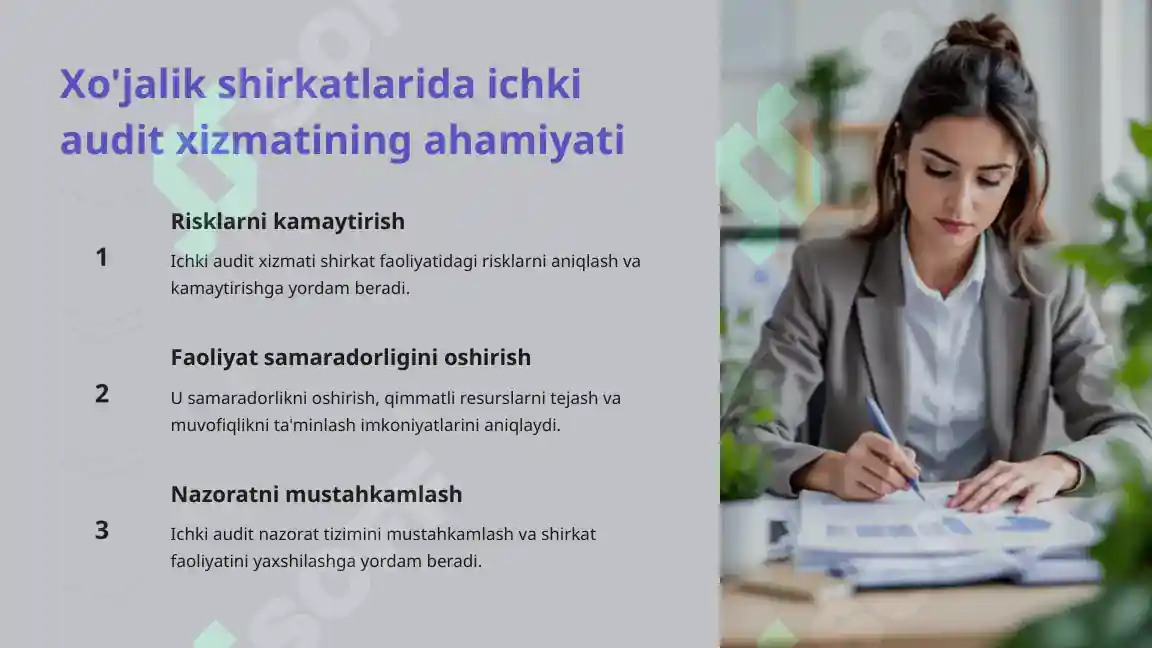 Xo'jalik shirkatlarida ichki audit xizmatining ahamiyati

1

Risklarni kamaytirish

Ichki audit xizmati shirkat faoliyatidagi risklarni aniqlash va kamaytirishga yordam beradi.

2

Faoliyat samaradorligini oshirish

U samaradorlikni oshirish, qimmatli resurslarni tejash va muvofiqlikni ta'minlash imkoniyatlarini aniqlaydi.

3

Nazoratni mustahkamlash

Ichki audit nazorat tizimini mustahkamlash va shirkat faoliyatini yaxshilashga yordam beradi.